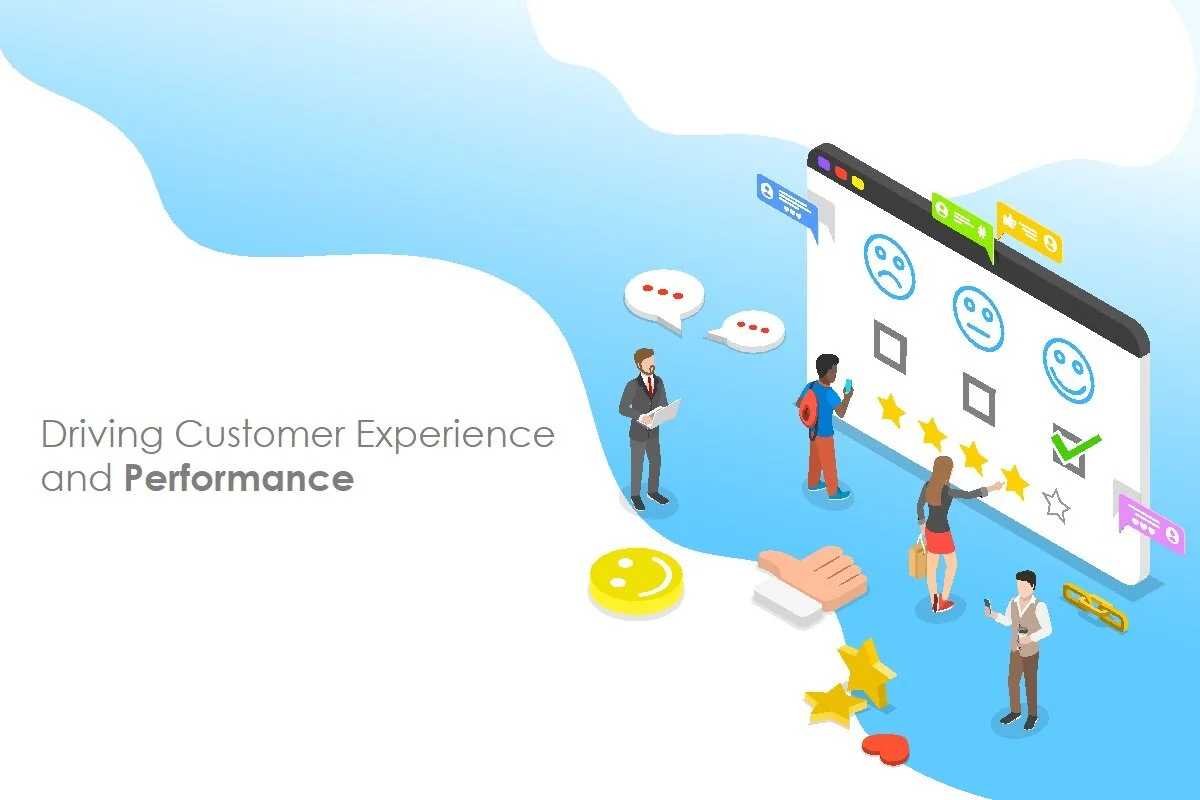 Driving Customer Experience and Performance